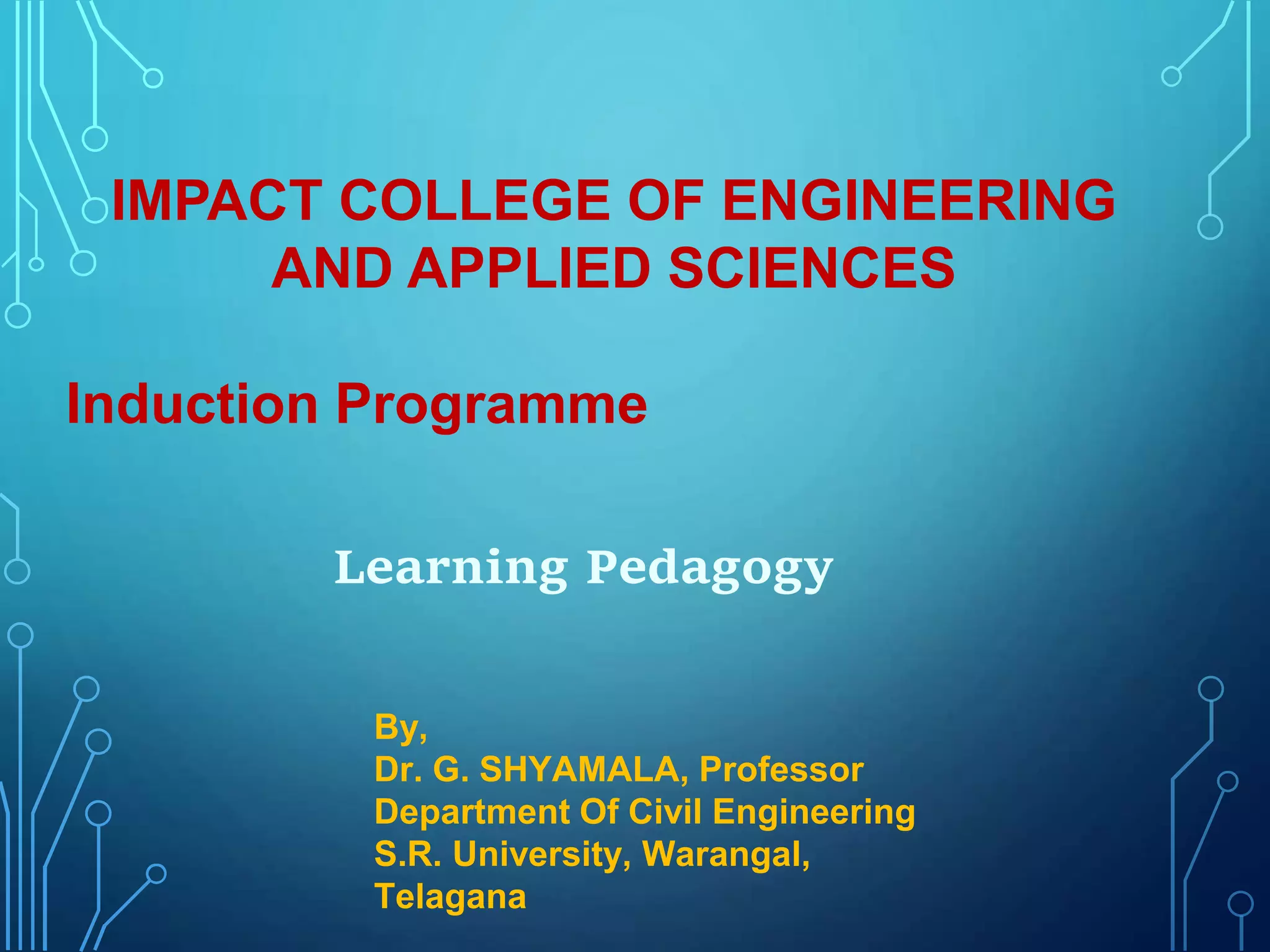 IMPACT COLLEGE OF ENGINEERING AND APPLIED SCIENCES

Induction Programme

Learning Pedagogy

By,
Dr. G. SHYAMALA, Professor
Department Of Civil Engineering
S.R. University, Warangal,
Telagana